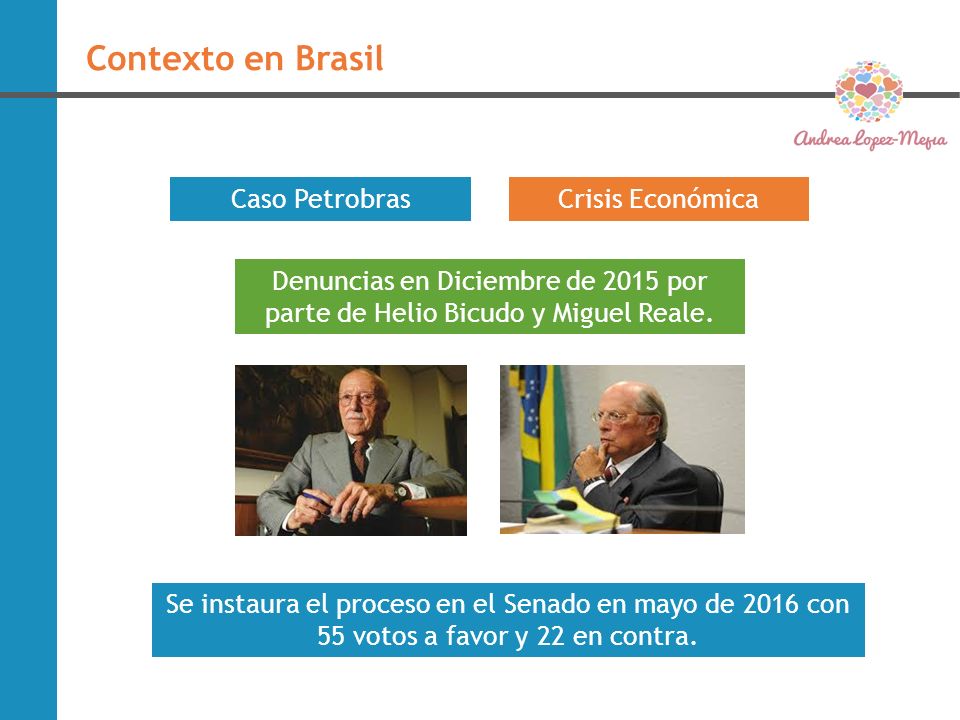 Contexto en Brasil

Andrea Lopez-Mejia

Caso Petrobras

Crisis Económica

Denuncias en Diciembre de 2015 por parte de Helio Bicudo y Miguel Reale.

Se instaura el proceso en el Senado en mayo de 2016 con 55 votos a favor y 22 en contra.